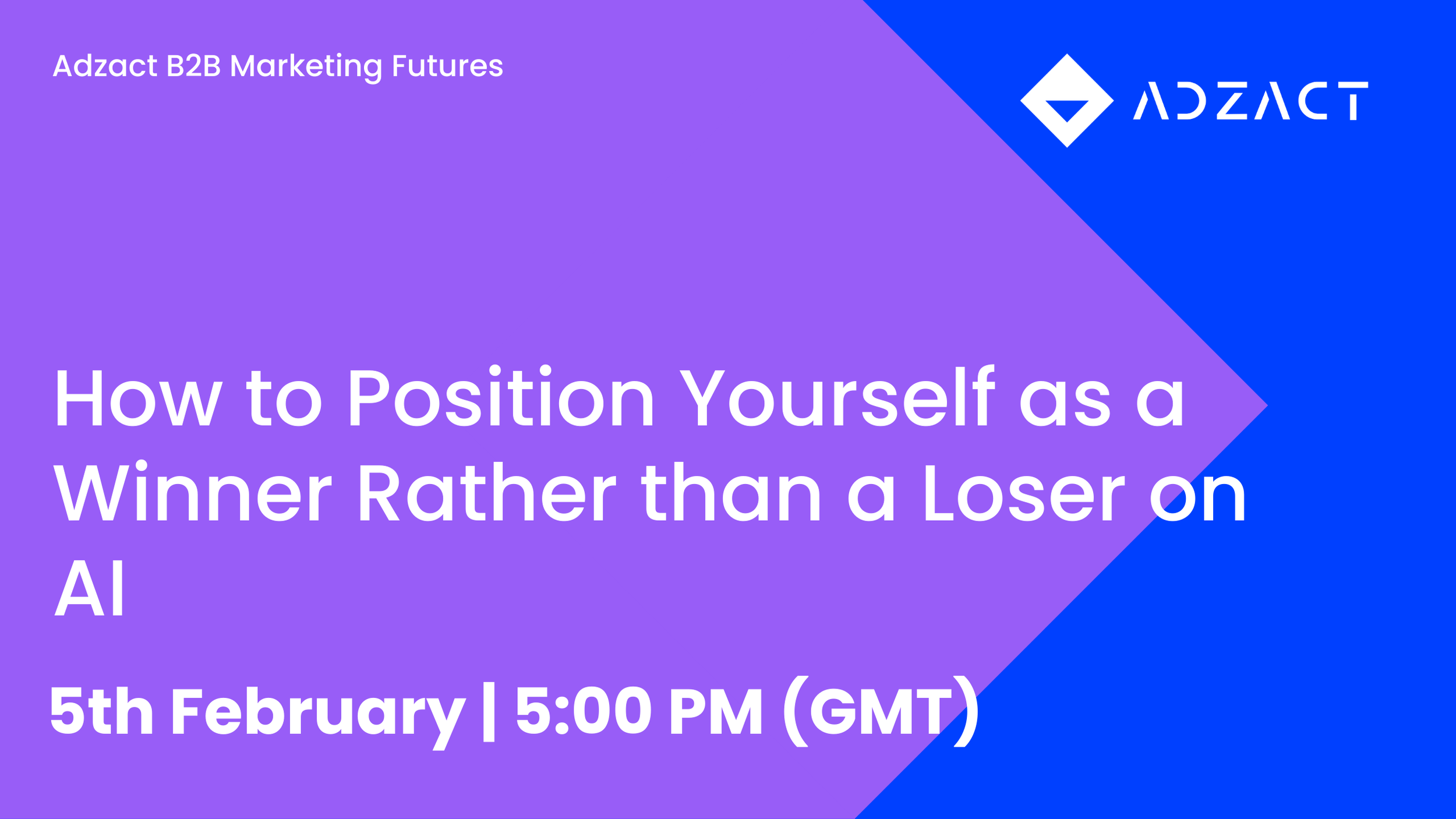 Adzact B2B Marketing Futures

ADZACT

How to Position Yourself as a Winner Rather than a Loser on AI

5th February | 5:00 PM (GMT)